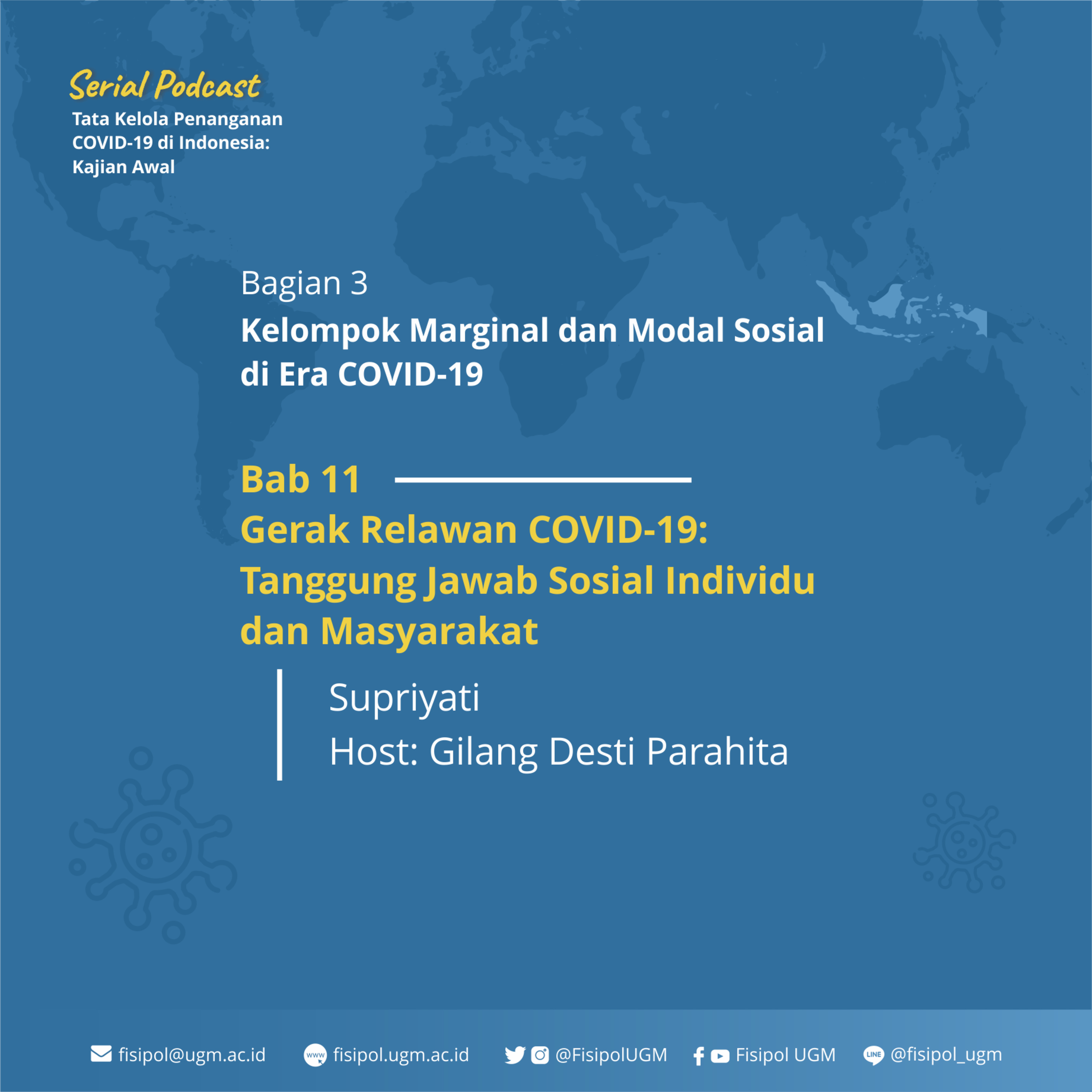 Serial Podcast
Tata Kelola Penanganan COVID-19 di Indonesia: Kajian Awal

Bagian 3
Kelompok Marginal dan Modal Sosial di Era COVID-19

Bab 11
Gerak Relawan COVID-19: Tanggung Jawab Sosial Individu dan Masyarakat

Supriyati
Host: Gilang Desti Parahita

fisipol@ugm.ac.id www fisipol.ugm.ac.id @FisipolUGM Fisipol UGM LINE @fisipol_ugm